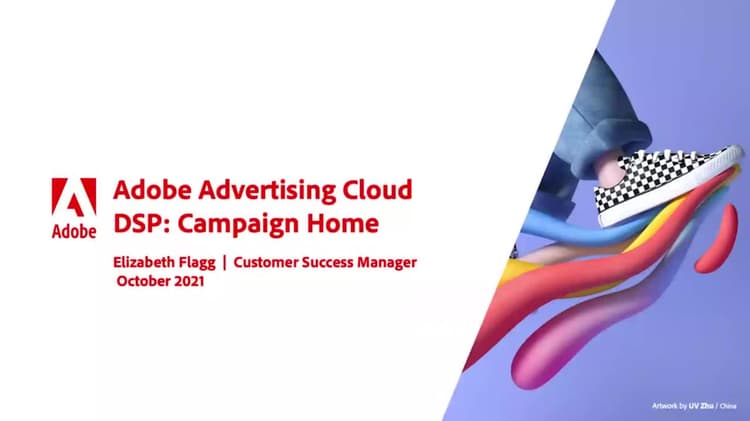 Adobe

Adobe Advertising Cloud DSP: Campaign Home

Elizabeth Flagg | Customer Success Manager
October 2021

Artwork by UV Zhu / China